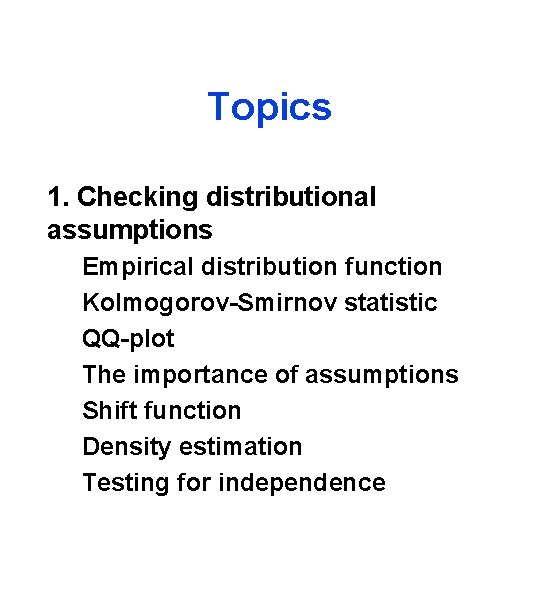 Topics

1. Checking distributional assumptions

Empirical distribution function

Kolmogorov-Smirnov statistic

QQ-plot

The importance of assumptions

Shift function

Density estimation

Testing for independence